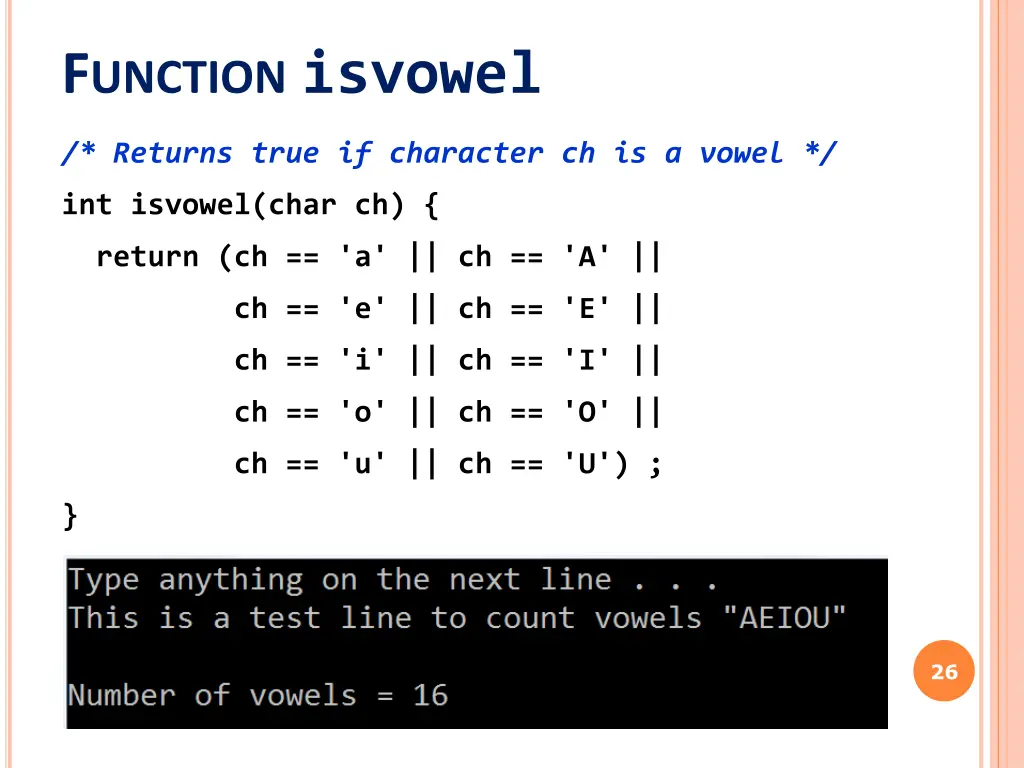 FUNCTION isvowel

/* Returns true if character ch is a vowel */

int isvowel(char ch) {
  return (ch == 'a' || ch == 'A' ||
          ch == 'e' || ch == 'E' ||
          ch == 'i' || ch == 'I' ||
          ch == 'o' || ch == 'O' ||
          ch == 'u' || ch == 'U') ;
}

Type anything on the next line . . .
This is a test line to count vowels "AEIOU"

Number of vowels = 16

26